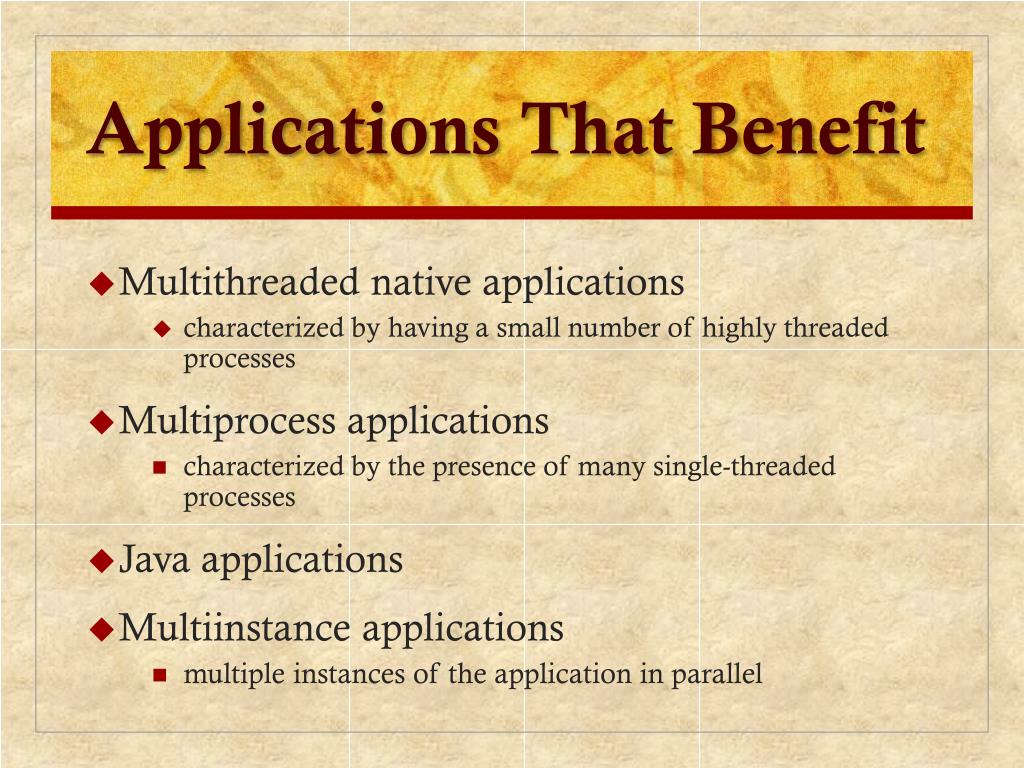 Applications That Benefit

Multithreaded native applications

characterized by having a small number of highly threaded processes

Multiprocess applications

characterized by the presence of many single-threaded processes

Java applications

Multiinstance applications

multiple instances of the application in parallel